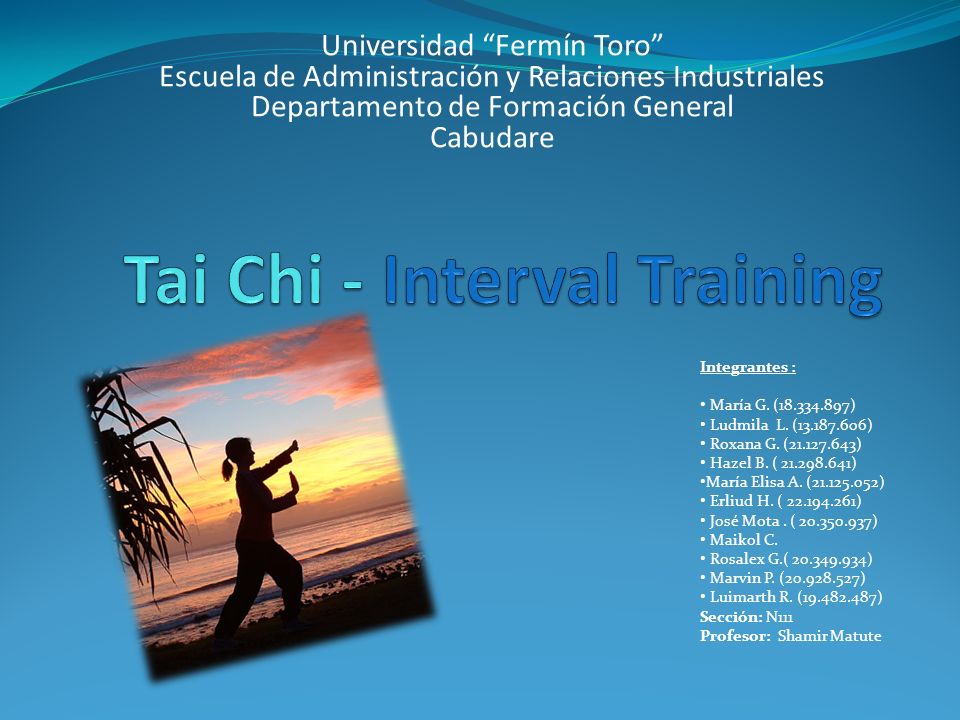 Universidad “Fermín Toro”
Escuela de Administración y Relaciones Industriales
Departamento de Formación General
Cabudare

Tai Chi - Interval Training

Integrantes :

• María G. (18.334.897)
• Ludmila L. (13.187.606)
• Roxana G. (21.127.643)
• Hazel B. ( 21.298.641)
•María Elisa A. (21.125.052)
• Erliud H. ( 22.194.261)
• José Mota . ( 20.350.937)
• Maikol C.
• Rosalex G.( 20.349.934)
• Marvin P. (20.928.527)
• Luimarth R. (19.482.487)
Sección: N111
Profesor: Shamir Matute